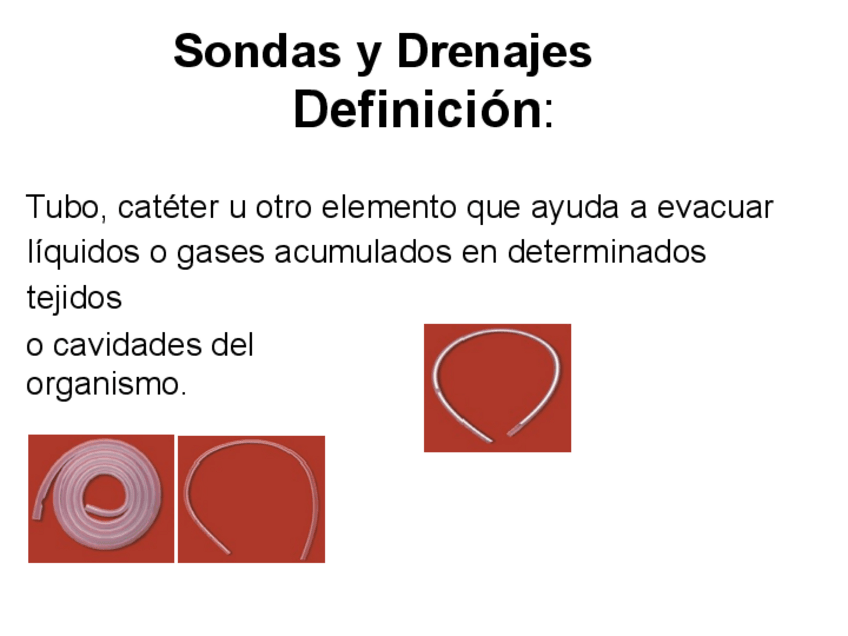 Sondas y Drenajes
Definición:

Tubo, catéter u otro elemento que ayuda a evacuar líquidos o gases acumulados en determinados tejidos
o cavidades del organismo.